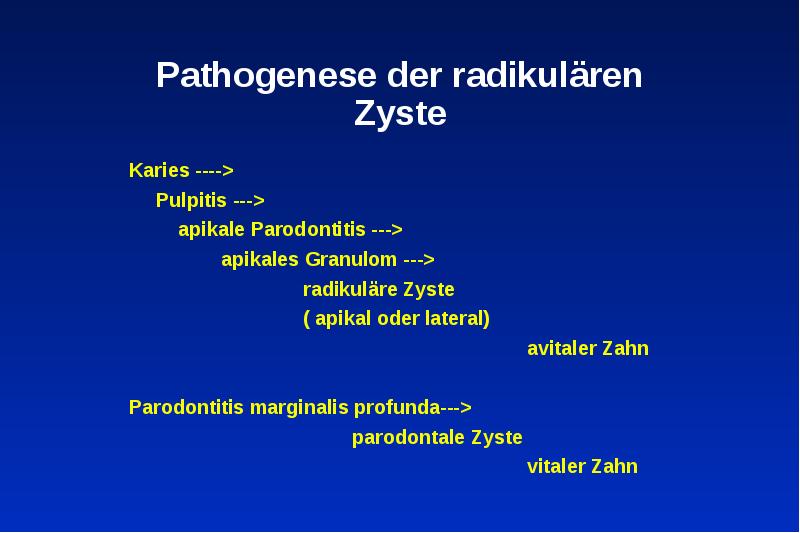 Pathogenese der radikulären Zyste

Karies ---->
Pulpitis --->
apikale Parodontitis --->
apikales Granulom --->
radikuläre Zyste
( apikal oder lateral)
avitaler Zahn

Parodontitis marginalis profunda--->
parodontale Zyste
vitaler Zahn